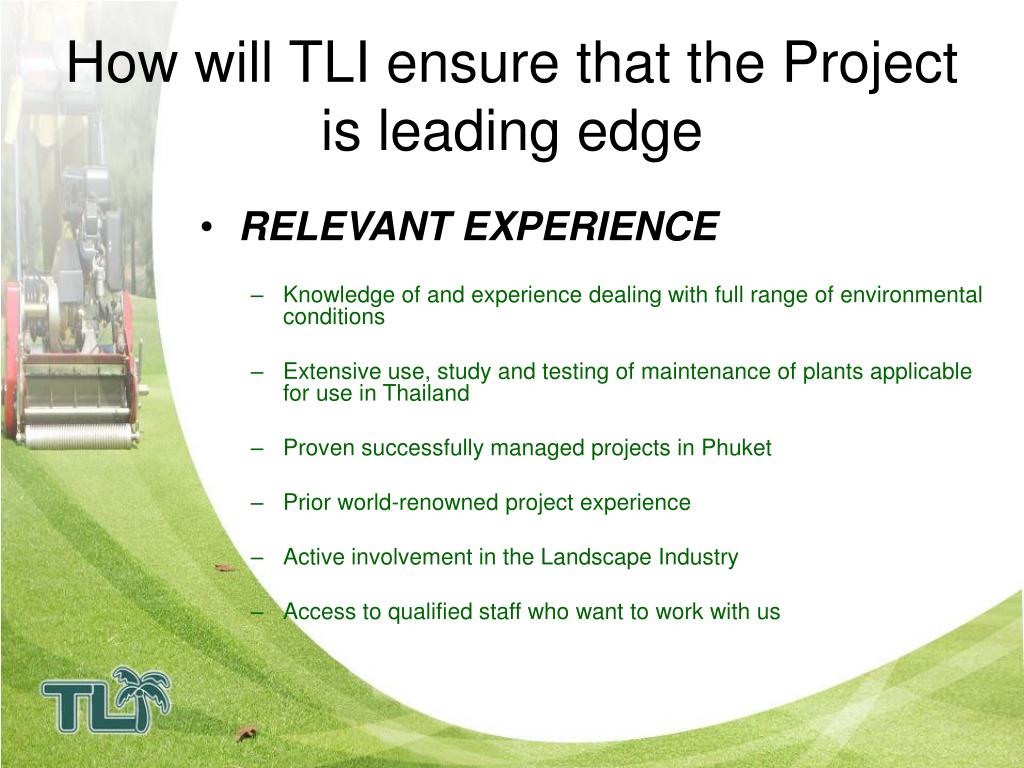 How will TLI ensure that the Project is leading edge

• RELEVANT EXPERIENCE

– Knowledge of and experience dealing with full range of environmental conditions

– Extensive use, study and testing of maintenance of plants applicable for use in Thailand

– Proven successfully managed projects in Phuket

– Prior world-renowned project experience

– Active involvement in the Landscape Industry

– Access to qualified staff who want to work with us

TLI